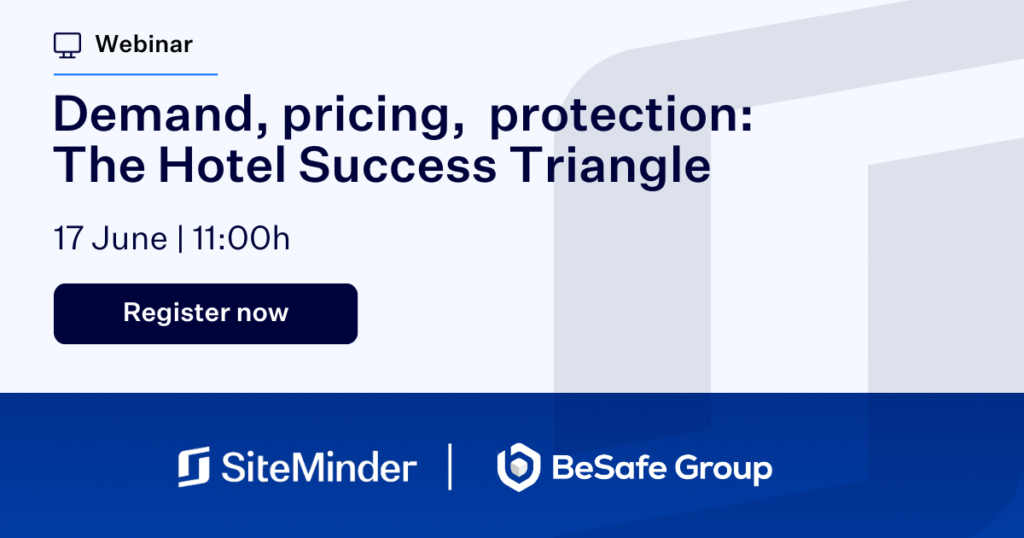 Webinar

Demand, pricing, protection: The Hotel Success Triangle

17 June | 11:00h

Register now

SiteMinder | BeSafe Group